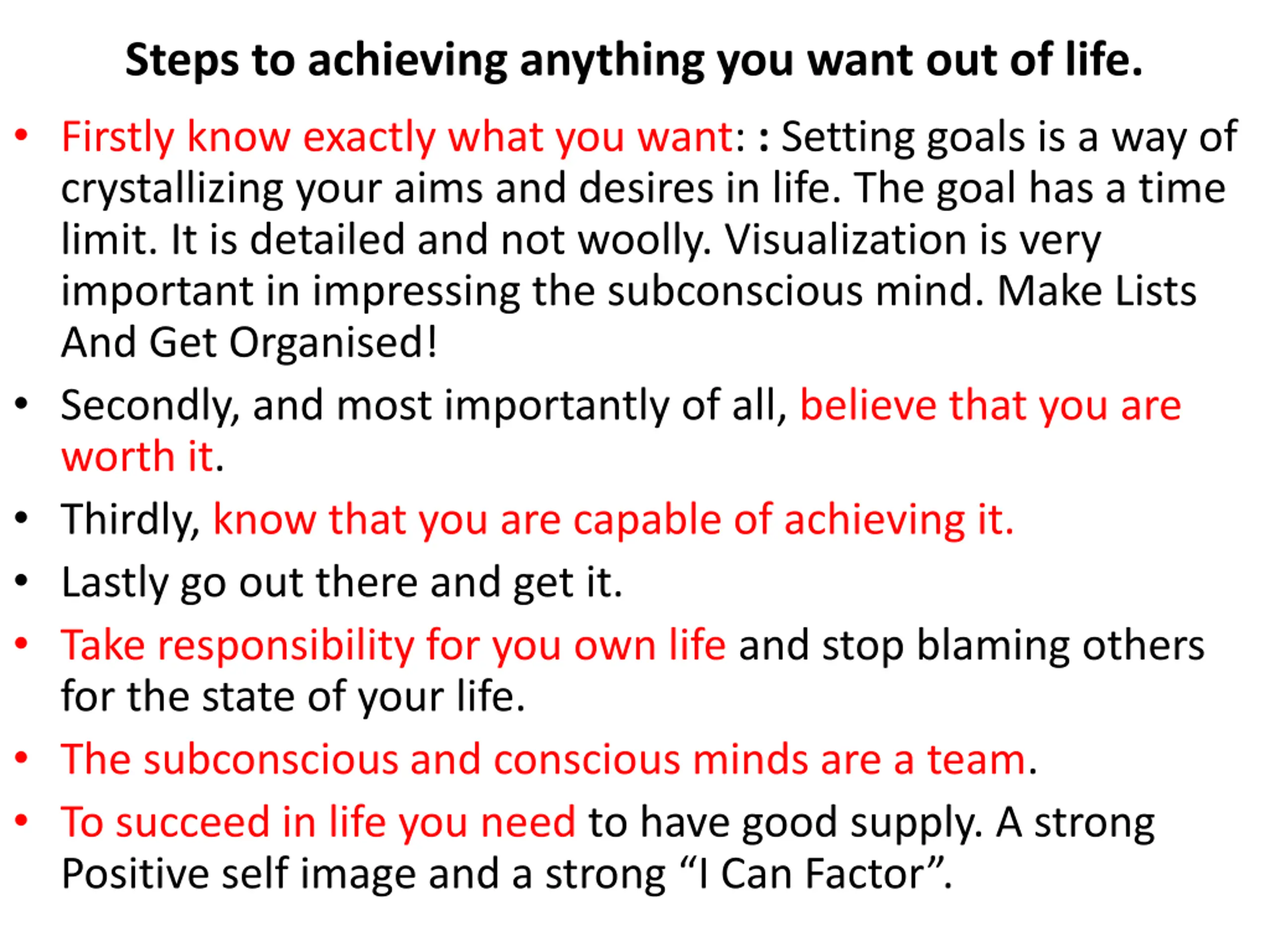 Steps to achieving anything you want out of life.

• Firstly know exactly what you want: : Setting goals is a way of crystallizing your aims and desires in life. The goal has a time limit. It is detailed and not woolly. Visualization is very important in impressing the subconscious mind. Make Lists And Get Organised!

• Secondly, and most importantly of all, believe that you are worth it.

• Thirdly, know that you are capable of achieving it.

• Lastly go out there and get it.

• Take responsibility for you own life and stop blaming others for the state of your life.

• The subconscious and conscious minds are a team.

• To succeed in life you need to have good supply. A strong Positive self image and a strong “I Can Factor”.